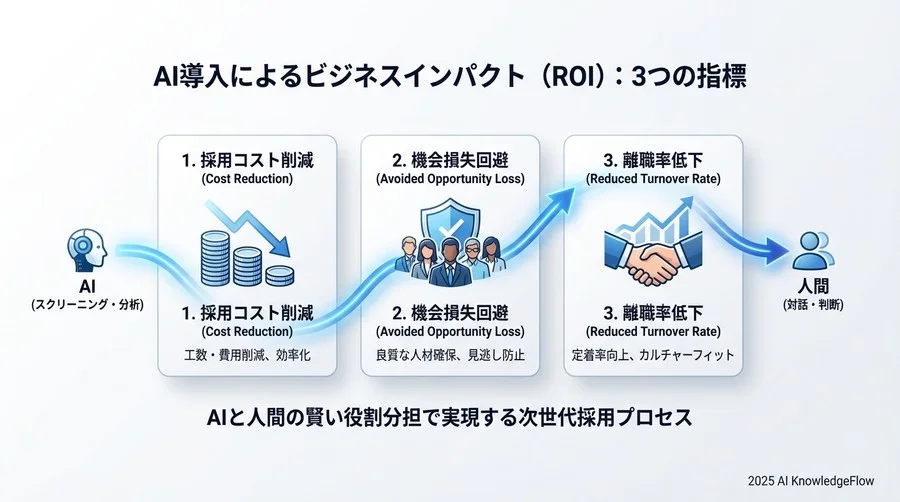 AI導入によるビジネスインパクト（ROI）：3つの指標

AI
(スクリーニング・分析)

1. 採用コスト削減
(Cost Reduction)

1. 採用コスト削減
(Cost Reduction)
工数・費用削減、効率化

2. 機会損失回避
(Avoided Opportunity Loss)

2. 機会損失回避
(Avoided Opportunity Loss)
良質な人材確保、見逃し防止

3. 離職率低下
(Reduced Turnover Rate)

3. 離職率低下
(Reduced Turnover Rate)
定着率向上、カルチャーフィット

人間
(対話・判断)

AIと人間の賢い役割分担で実現する次世代採用プロセス

2025 AI KnowledgeFlow